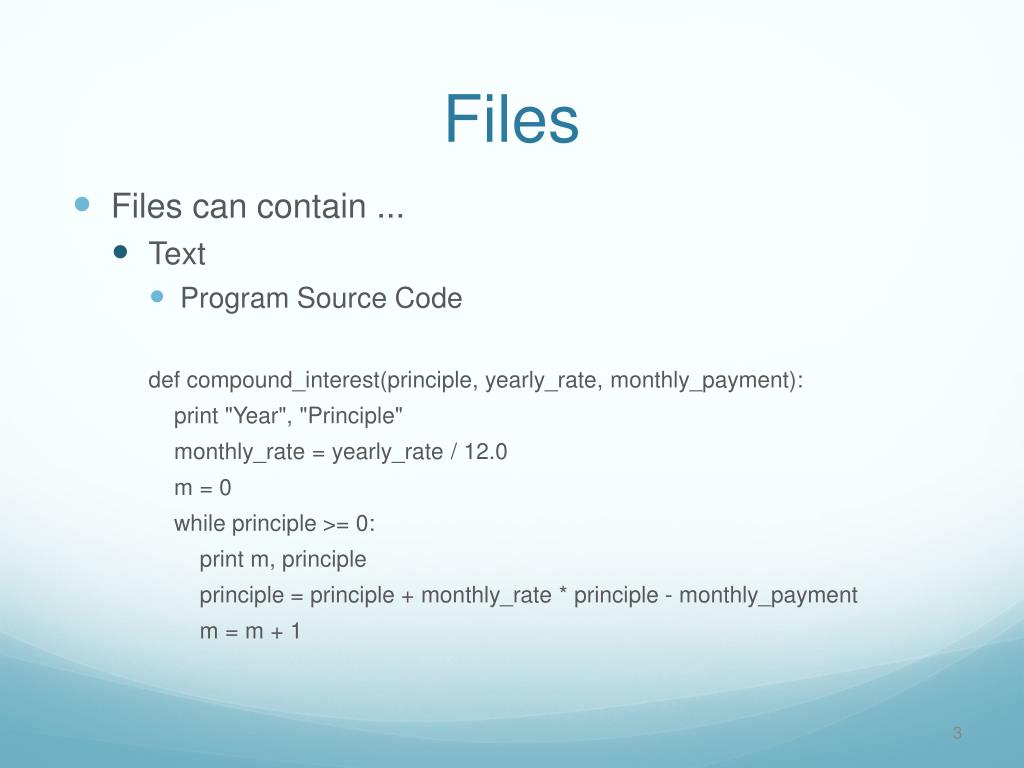 Files

Files can contain ...

Text

Program Source Code

def compound_interest(principle, yearly_rate, monthly_payment):
  print "Year", "Principle"
  monthly_rate = yearly_rate / 12.0
  m = 0
  while principle >= 0:
    print m, principle
    principle = principle + monthly_rate * principle - monthly_payment
    m = m + 1

3